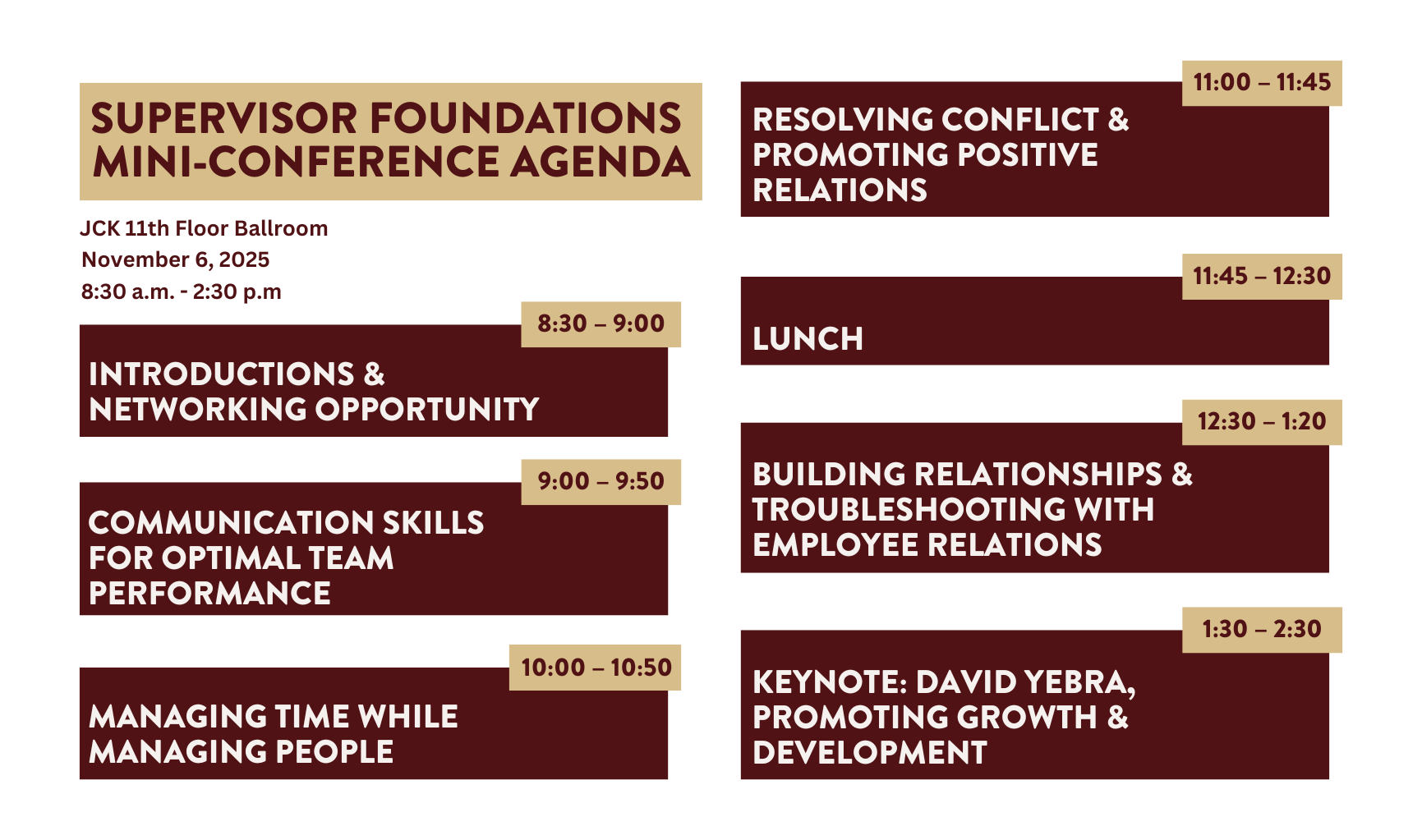 SUPERVISOR FOUNDATIONS MINI-CONFERENCE AGENDA

JCK 11th Floor Ballroom
November 6, 2025
8:30 a.m. - 2:30 p.m

8:30 – 9:00
INTRODUCTIONS & NETWORKING OPPORTUNITY

9:00 – 9:50
COMMUNICATION SKILLS FOR OPTIMAL TEAM PERFORMANCE

10:00 – 10:50
MANAGING TIME WHILE MANAGING PEOPLE

11:00 – 11:45
RESOLVING CONFLICT & PROMOTING POSITIVE RELATIONS

11:45 – 12:30
LUNCH

12:30 – 1:20
BUILDING RELATIONSHIPS & TROUBLESHOOTING WITH EMPLOYEE RELATIONS

1:30 – 2:30
KEYNOTE: DAVID YEBRA, PROMOTING GROWTH & DEVELOPMENT